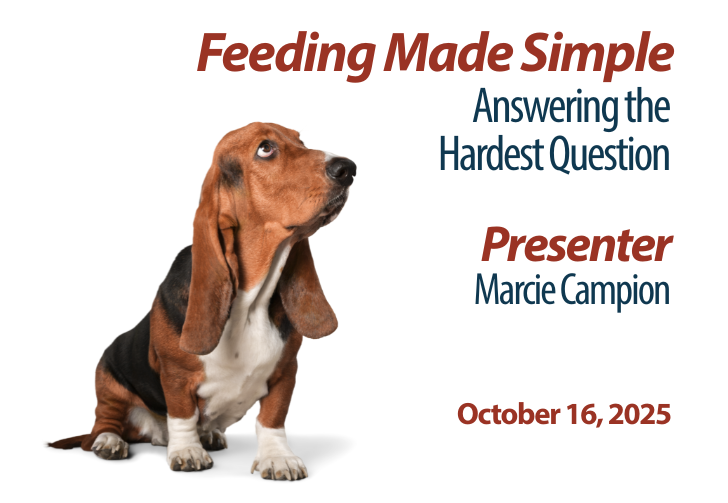 Feeding Made Simple
Answering the Hardest Question

Presenter
Marcie Campion

October 16, 2025